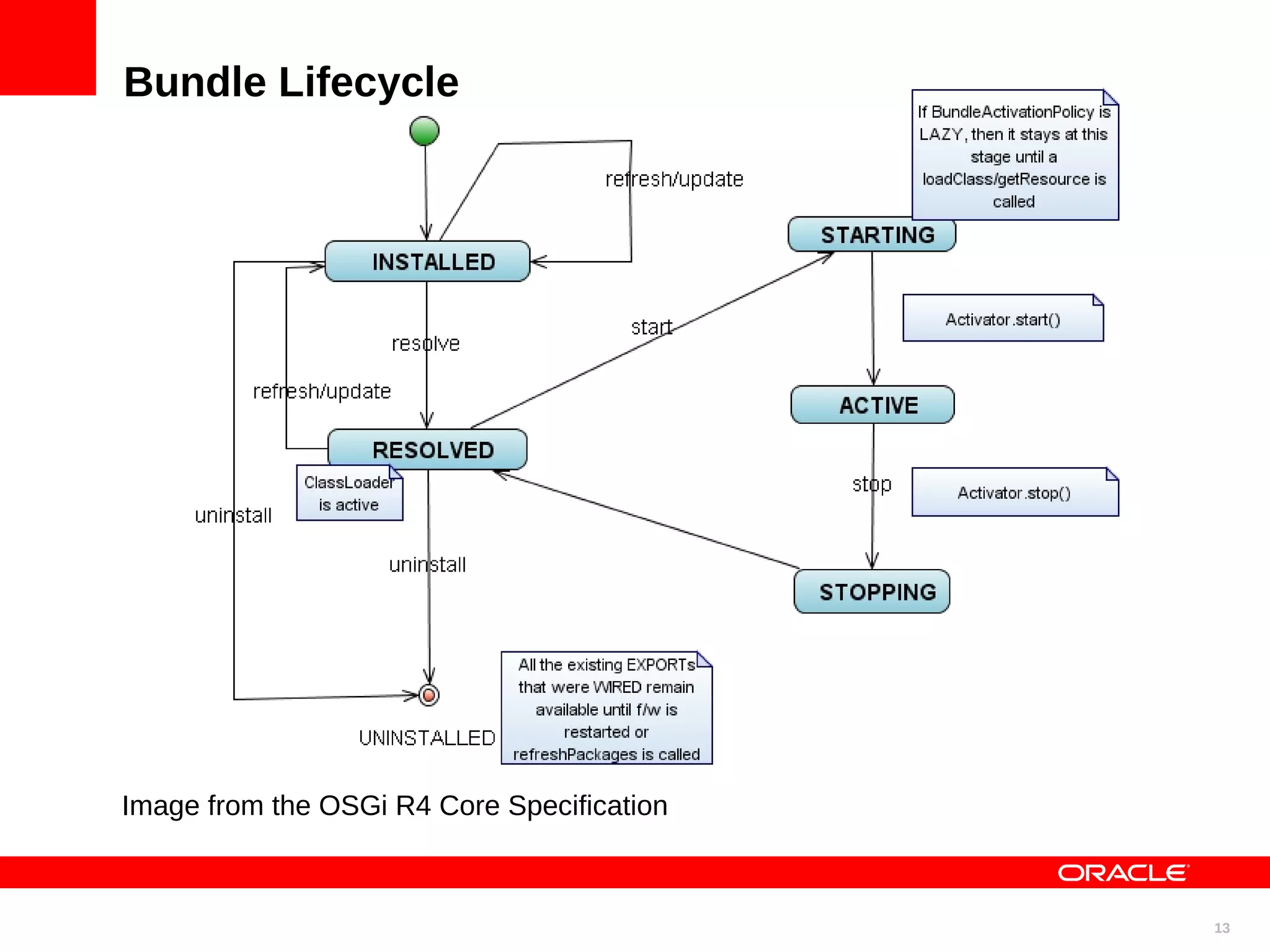 Bundle Lifecycle

If BundleActivationPolicy is LAZY, then it stays at this stage until a loadClass/getResource is called

refresh/update

STARTING

INSTALLED

Activator.start()

start

resolve

refresh/update

ACTIVE

RESOLVED

ClassLoader is active

stop

Activator.stop()

uninstall

uninstall

STOPPING

All the existing EXPORTs that were WIRED remain available until f/w is restarted or refreshPackages is called

UNINSTALLED

Image from the OSGi R4 Core Specification

ORACLE

13